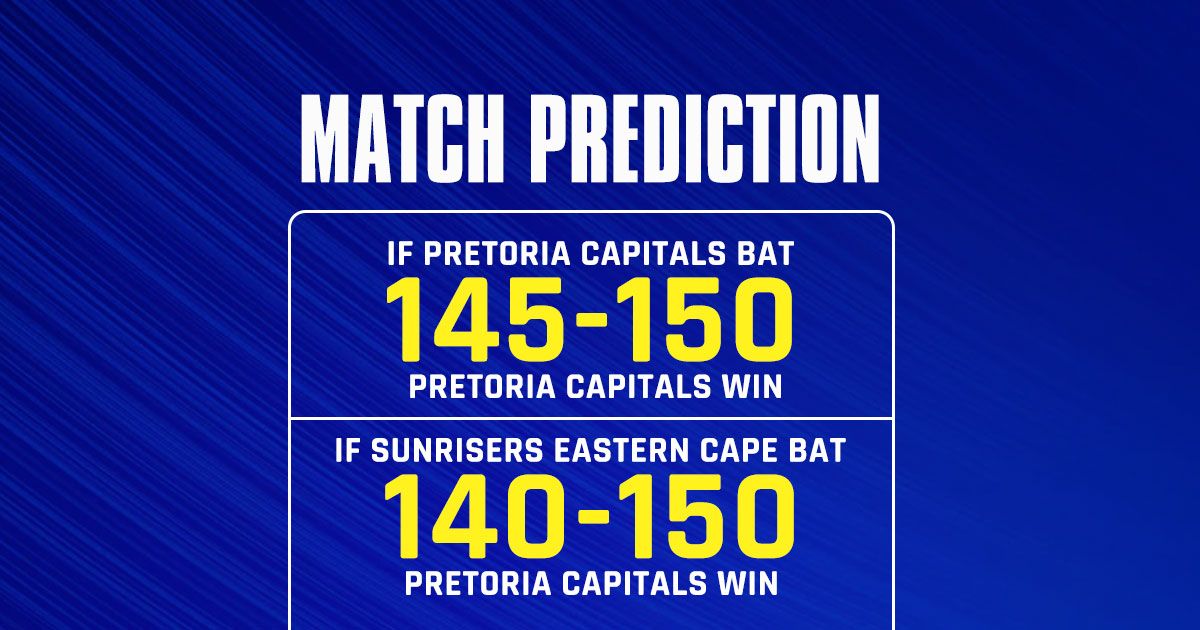 MATCH PREDICTION

IF PRETORIA CAPITALS BAT
145-150
PRETORIA CAPITALS WIN

IF SUNRISERS EASTERN CAPE BAT
140-150
PRETORIA CAPITALS WIN